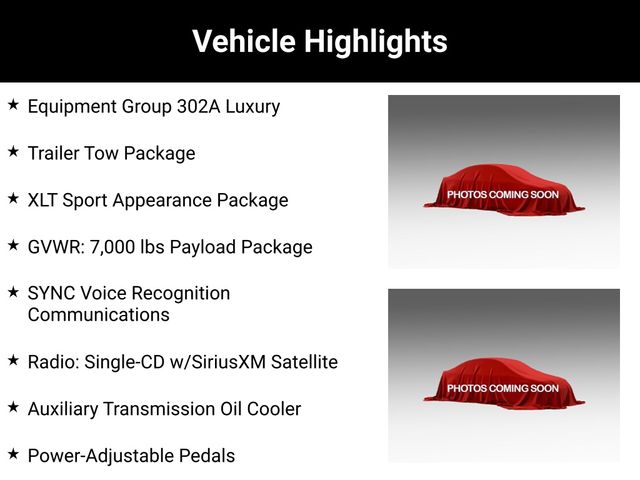 Vehicle Highlights

★ Equipment Group 302A Luxury

★ Trailer Tow Package

★ XLT Sport Appearance Package

★ GVWR: 7,000 lbs Payload Package

★ SYNC Voice Recognition Communications

★ Radio: Single-CD w/SiriusXM Satellite

★ Auxiliary Transmission Oil Cooler

★ Power-Adjustable Pedals

PHOTOS COMING SOON

PHOTOS COMING SOON